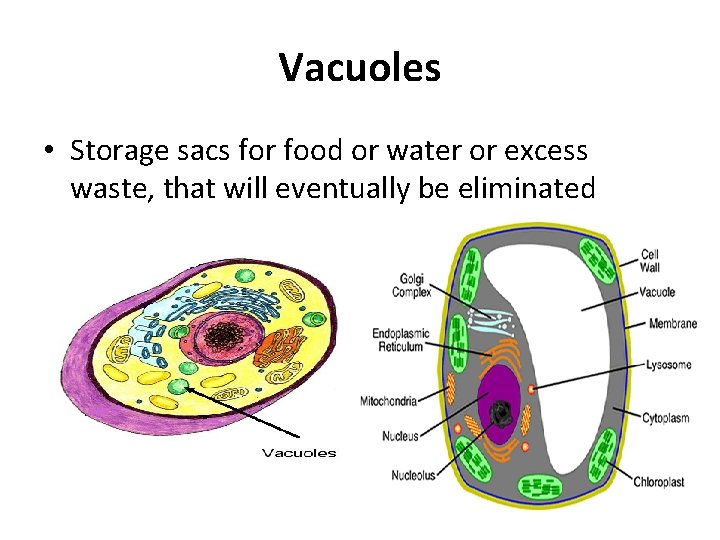 Vacuoles

• Storage sacs for food or water or excess waste, that will eventually be eliminated

Vacuoles

Golgi Complex
Endoplasmic Reticulum
Mitochondria
Nucleus
Nucleolus
Cell Wall
Vacuole
Membrane
Lysosome
Cytoplasm
Chloroplast